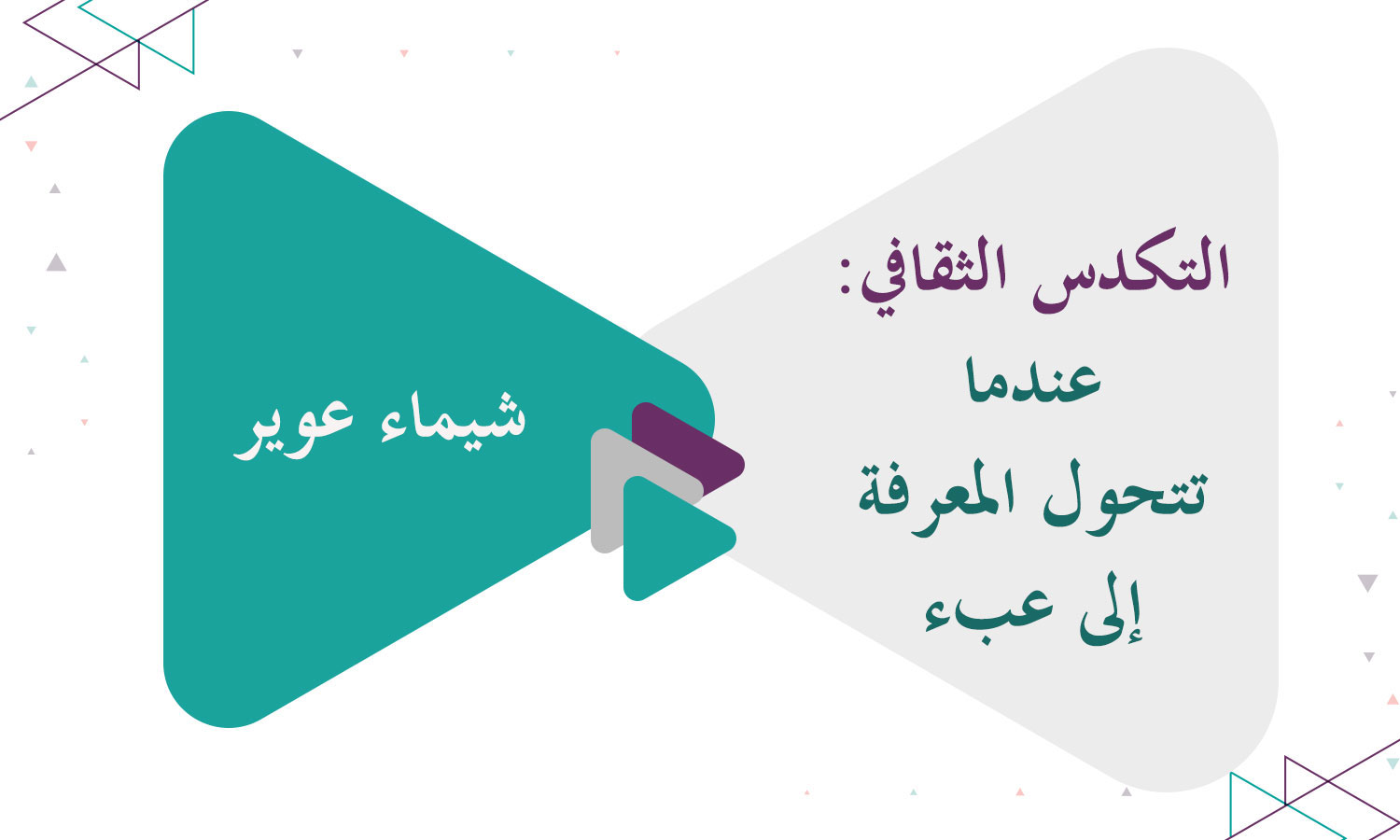 التكدس الثقافي:
عندما
تتحول المعرفة
إلى عبء

شيماء عوير